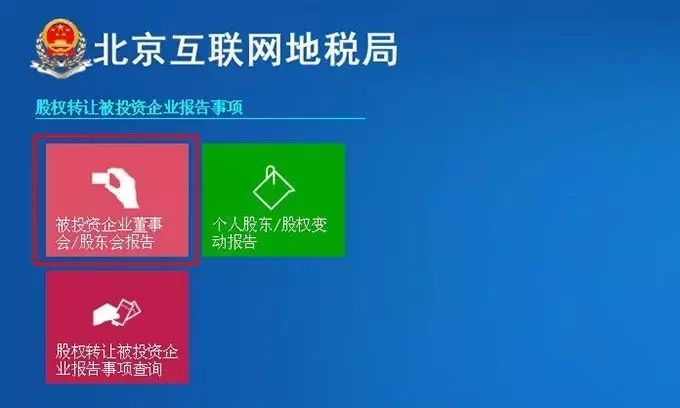 北京互联网地税局

股权转让被投资企业报告事项

被投资企业董事会/股东会报告

个人股东/股权变动报告

股权转让被投资企业报告事项查询